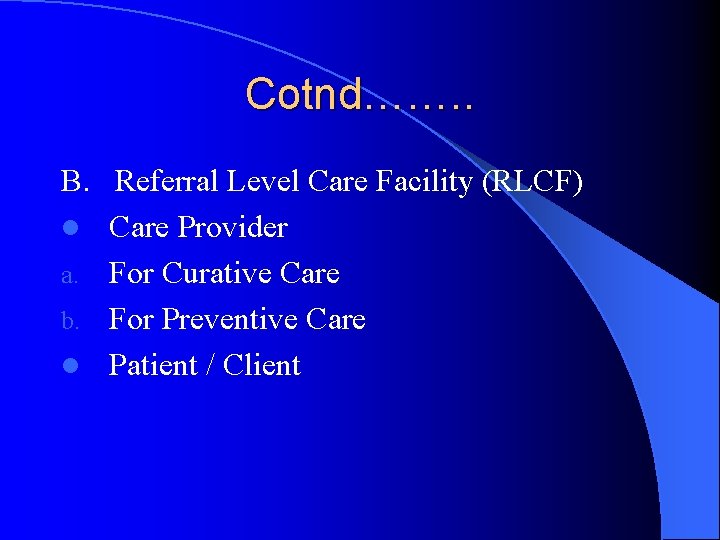 Cotnd……..

B. Referral Level Care Facility (RLCF)

- Care Provider

a. For Curative Care

b. For Preventive Care

- Patient / Client